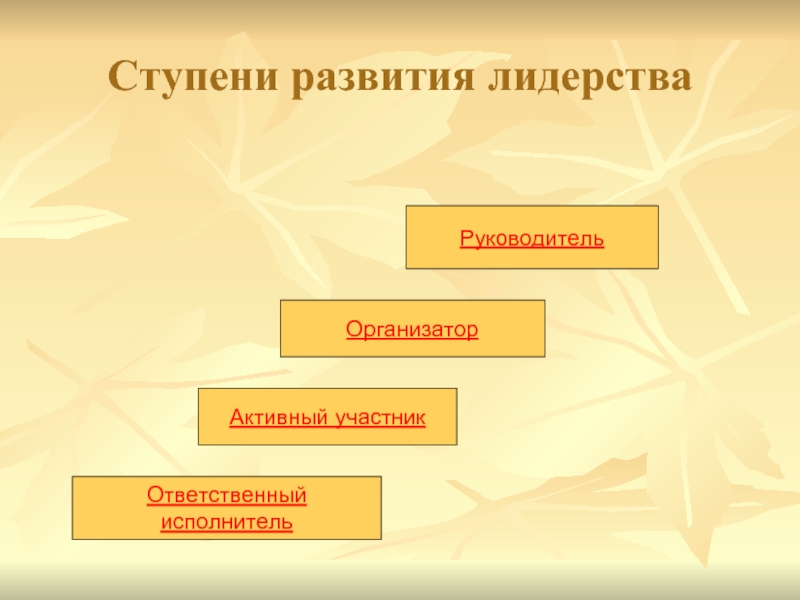 Ступени развития лидерства

Руководитель

Организатор

Активный участник

Ответственный исполнитель